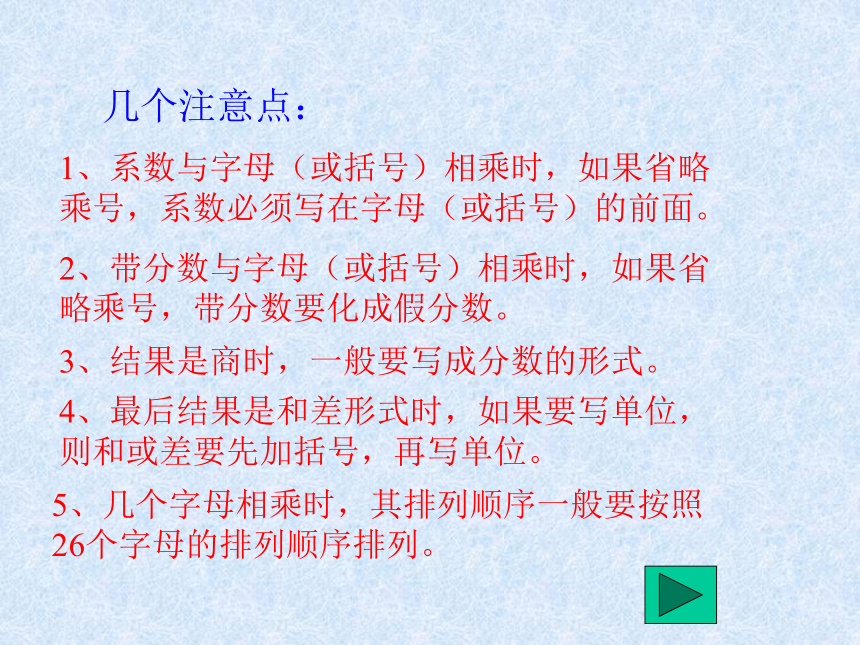 几个注意点：

1、系数与字母（或括号）相乘时，如果省略乘号，系数必须写在字母（或括号）的前面。

2、带分数与字母（或括号）相乘时，如果省略乘号，带分数要化成假分数。

3、结果是商时，一般要写成分数的形式。

4、最后结果是和差形式时，如果要写单位，则和或差要先加括号，再写单位。

5、几个字母相乘时，其排列顺序一般要按照26个字母的排列顺序排列。